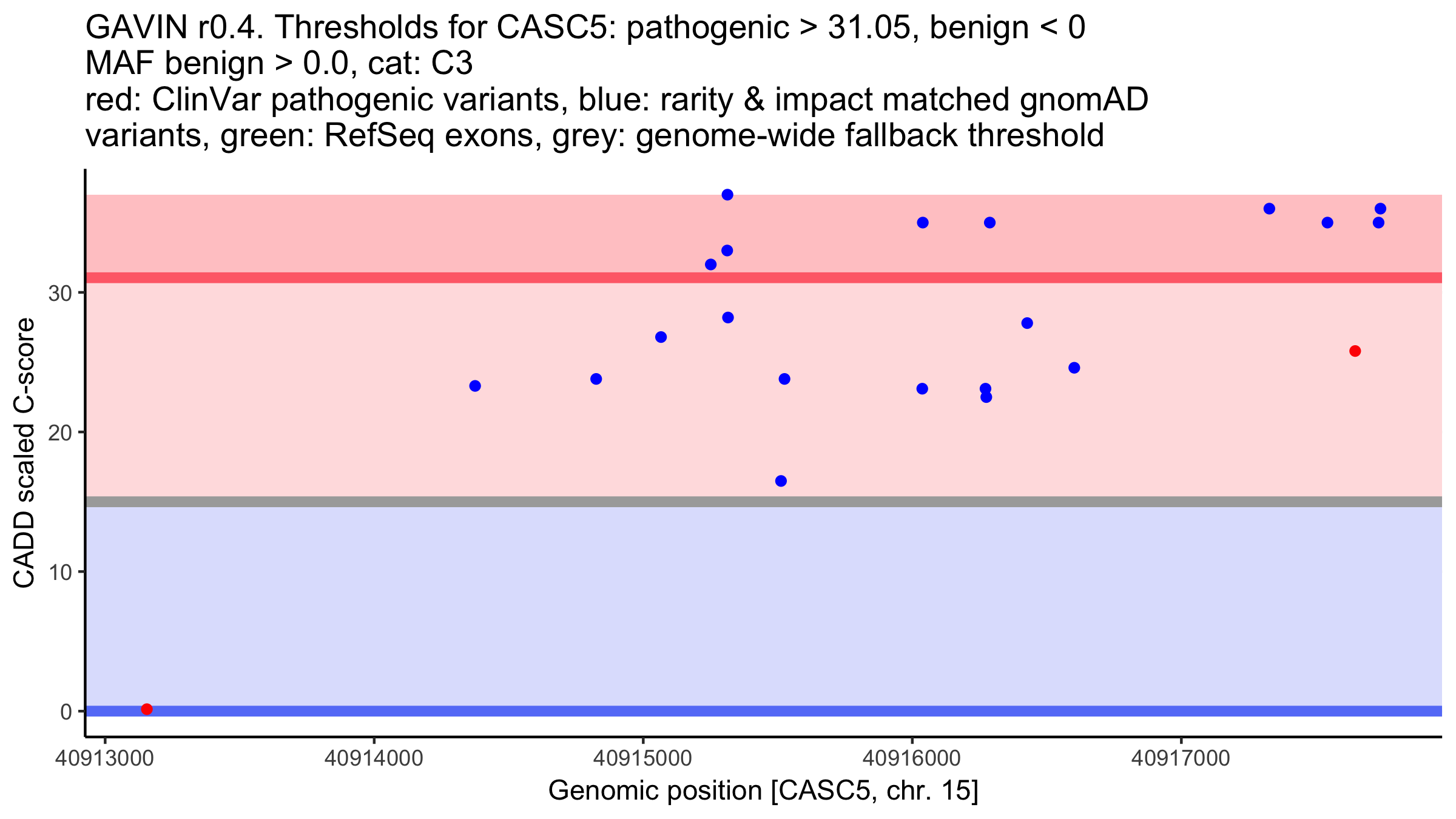 GAVIN r0.4. Thresholds for CASC5: pathogenic > 31.05, benign < 0
MAF benign > 0.0, cat: C3
red: ClinVar pathogenic variants, blue: rarity & impact matched gnomAD variants, green: RefSeq exons, grey: genome-wide fallback threshold

CADD scaled C-score

30
20
10
0

40913000
40914000
40915000
40916000
40917000

Genomic position [CASC5, chr. 15]